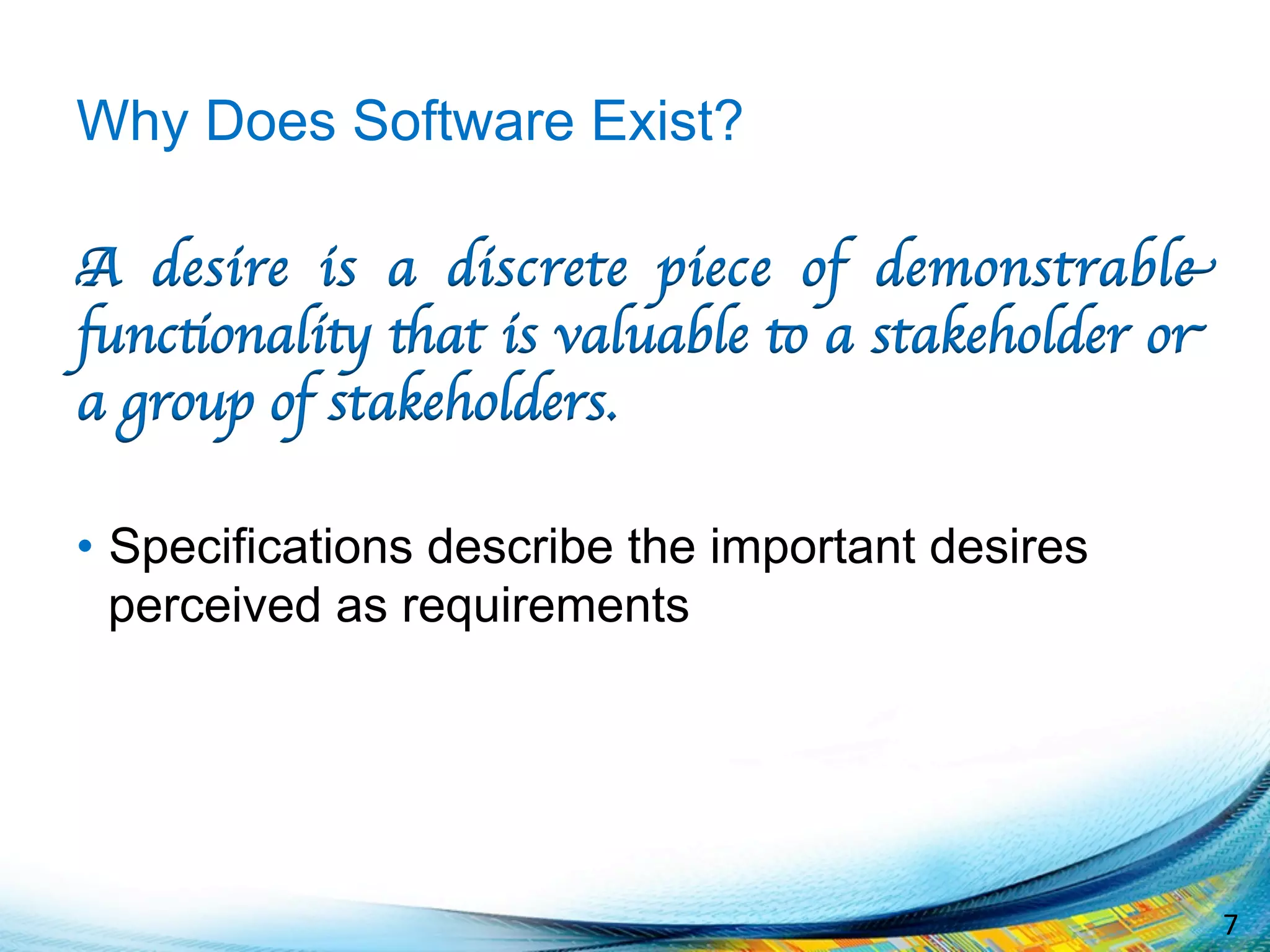 Why Does Software Exist?

A desire is a discrete piece of demonstrable functionality that is valuable to a stakeholder or a group of stakeholders.

• Specifications describe the important desires perceived as requirements

7